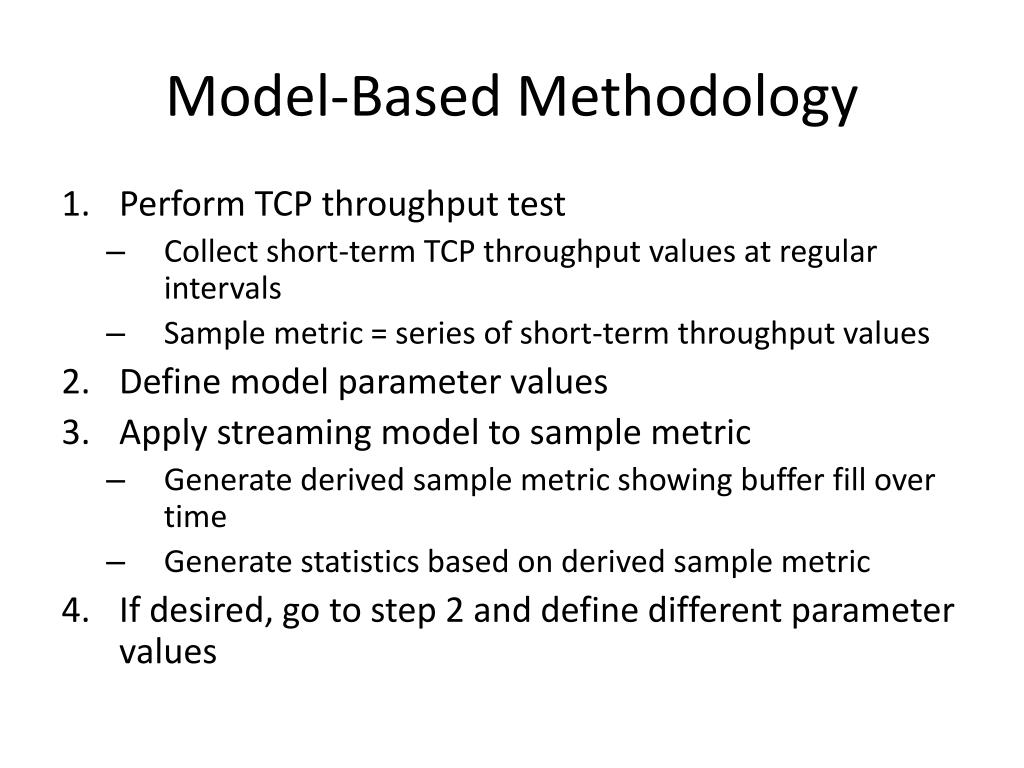 Model-Based Methodology

1. Perform TCP throughput test
– Collect short-term TCP throughput values at regular intervals
– Sample metric = series of short-term throughput values
2. Define model parameter values
3. Apply streaming model to sample metric
– Generate derived sample metric showing buffer fill over time
– Generate statistics based on derived sample metric
4. If desired, go to step 2 and define different parameter values